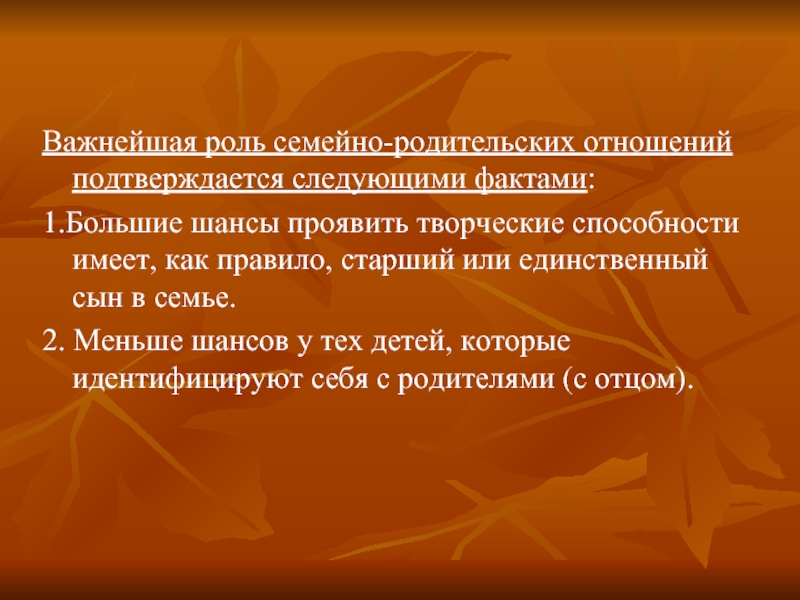 Важнейшая роль семейно-родительских отношений подтверждается следующими фактами:

1.Большие шансы проявить творческие способности имеет, как правило, старший или единственный сын в семье.

2. Меньше шансов у тех детей, которые идентифицируют себя с родителями (с отцом).